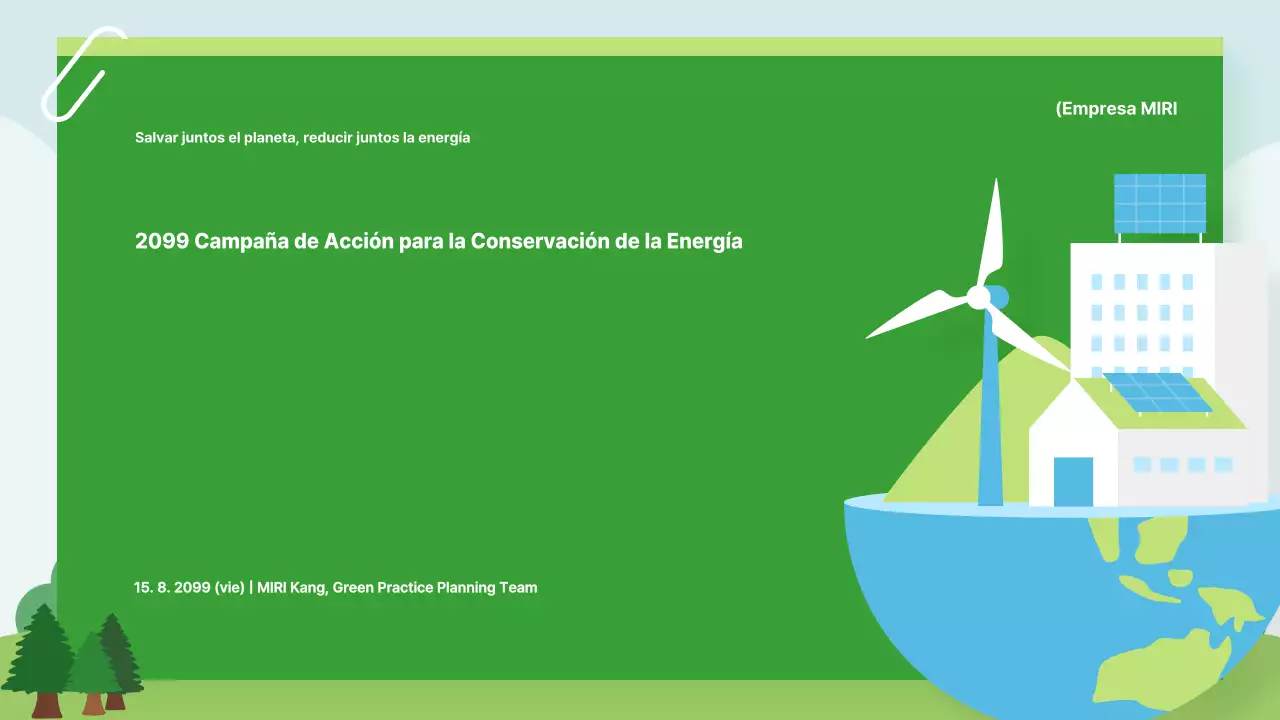 (Empresa MIRI

Salvar juntos el planeta, reducir juntos la energía

2099 Campaña de Acción para la Conservación de la Energía

15. 8. 2099 (vie) | MIRI Kang, Green Practice Planning Team